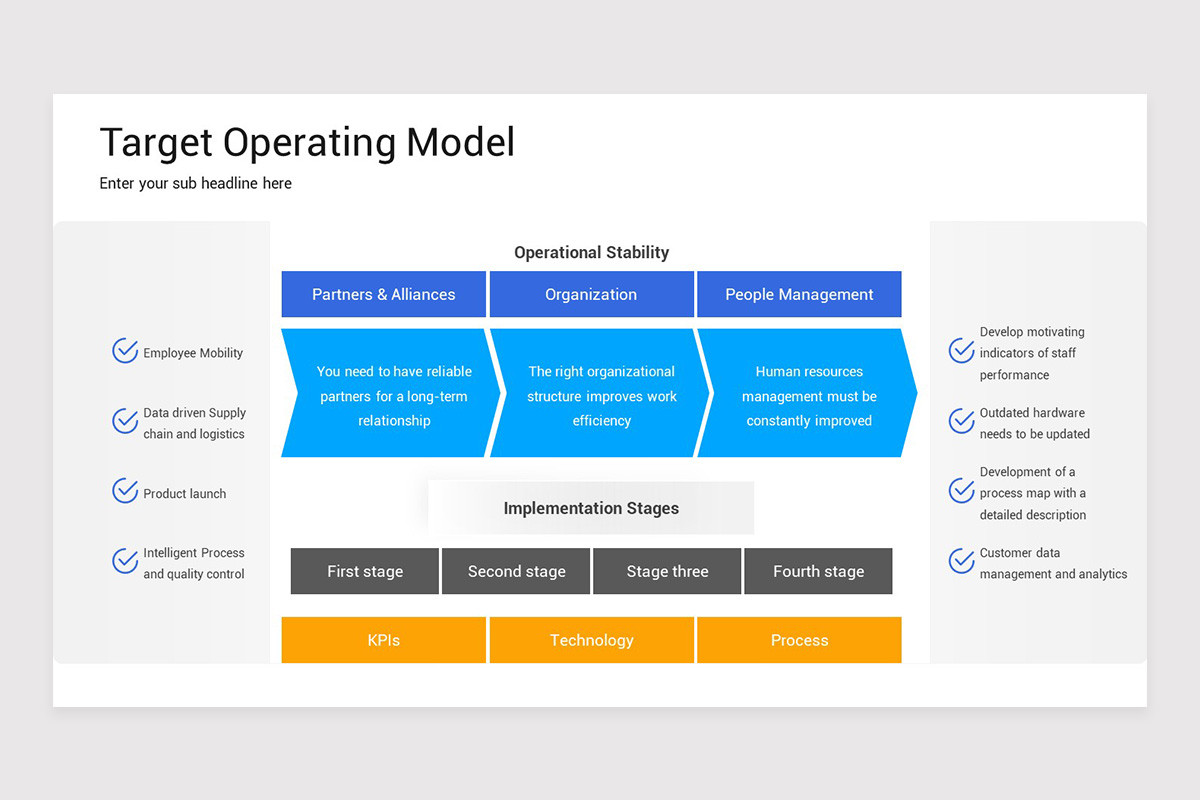 Target Operating Model

Enter your sub headline here

Employee Mobility

Data driven Supply chain and logistics

Product launch

Intelligent Process and quality control

Operational Stability

Partners & Alliances

Organization

People Management

You need to have reliable partners for a long-term relationship

The right organizational structure improves work efficiency

Human resources management must be constantly improved

Implementation Stages

First stage

Second stage

Stage three

Fourth stage

KPIs

Technology

Process

Develop motivating indicators of staff performance

Outdated hardware needs to be updated

Development of a process map with a detailed description

Customer data management and analytics